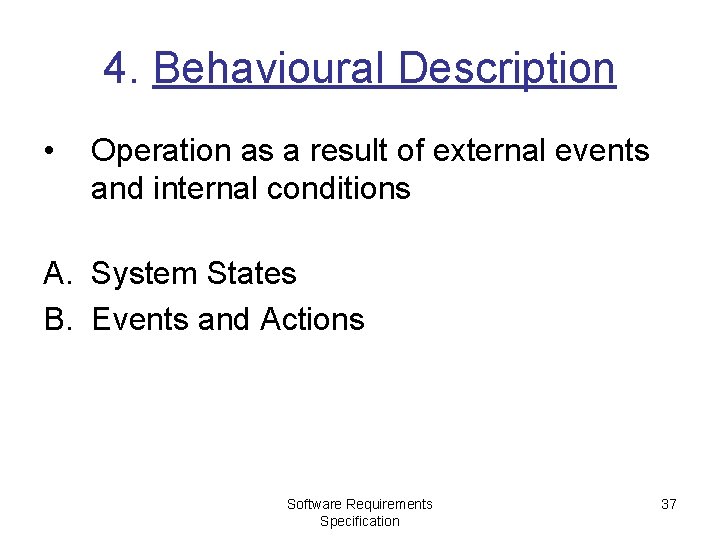 4. Behavioural Description

• Operation as a result of external events and internal conditions

A. System States
B. Events and Actions

Software Requirements Specification

37